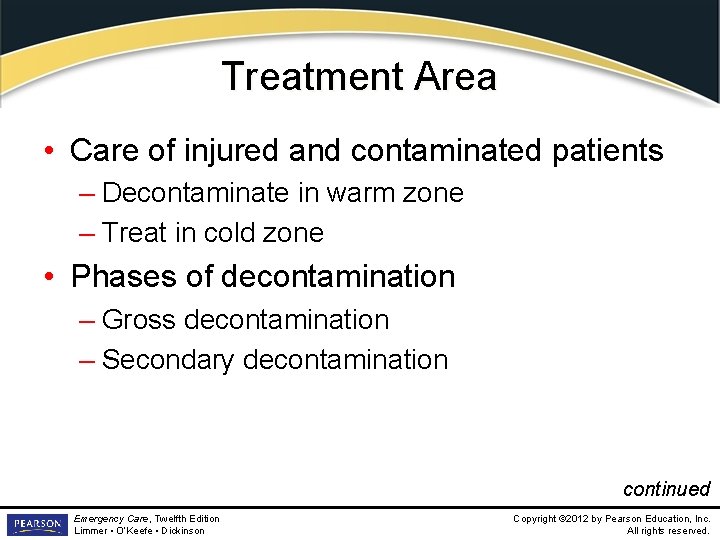 Treatment Area

• Care of injured and contaminated patients
– Decontaminate in warm zone
– Treat in cold zone
• Phases of decontamination
– Gross decontamination
– Secondary decontamination

continued

PEARSON

Emergency Care, Twelfth Edition
Limmer • O'Keefe • Dickinson

Copyright ©2012 by Pearson Education, Inc.
All rights reserved.